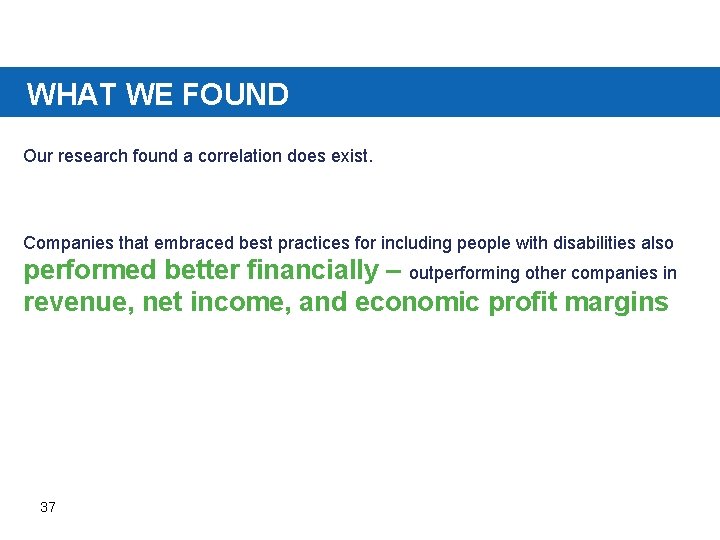 WHAT WE FOUND

Our research found a correlation does exist.

Companies that embraced best practices for including people with disabilities also performed better financially – outperforming other companies in revenue, net income, and economic profit margins

37